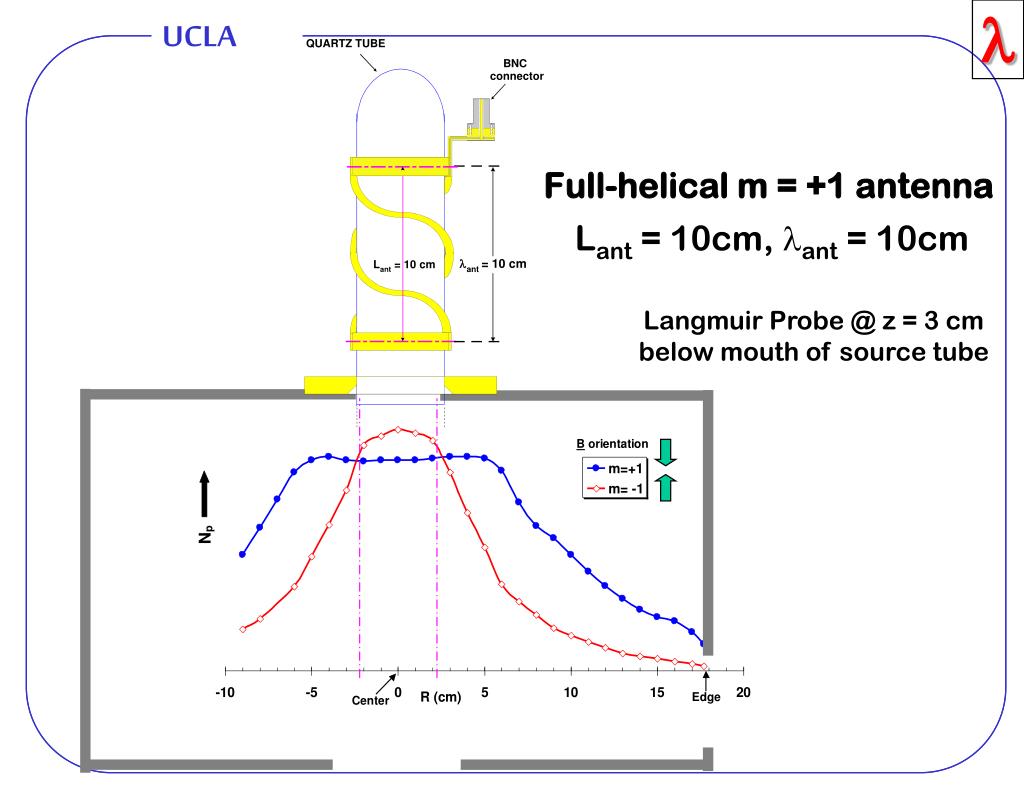 UCLA

$\lambda$

QUARTZ TUBE

BNC connector

$L_{ant}$ = 10 cm

$\lambda_{ant}$ = 10 cm

Full-helical m = +1 antenna

$L_{ant}$ = 10cm, $\lambda_{ant}$ = 10cm

Langmuir Probe @ z = 3 cm below mouth of source tube

B orientation

m=+1

m= -1

$N_p$

-10
-5
0
5
10
15
20

Center

R (cm)

Edge